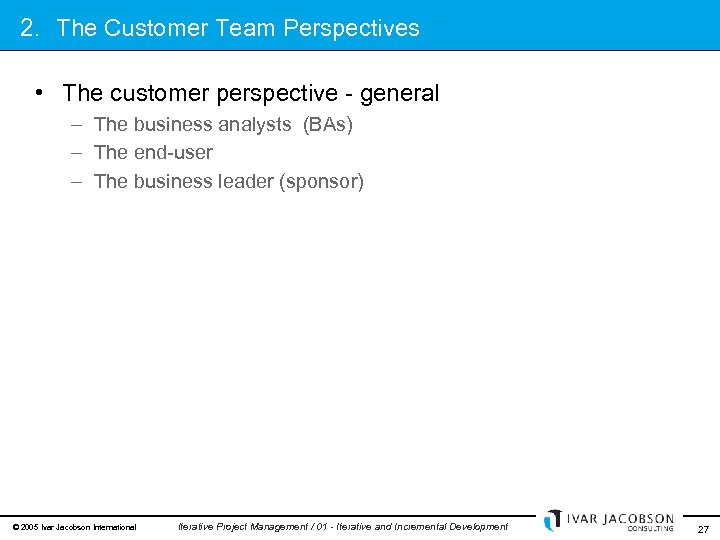 2. The Customer Team Perspectives

• The customer perspective - general
– The business analysts (BAs)
– The end-user
– The business leader (sponsor)

© 2005 Ivar Jacobson International

Iterative Project Management / 01 - Iterative and Incremental Development

IVAR JACOBSON CONSULTING

27